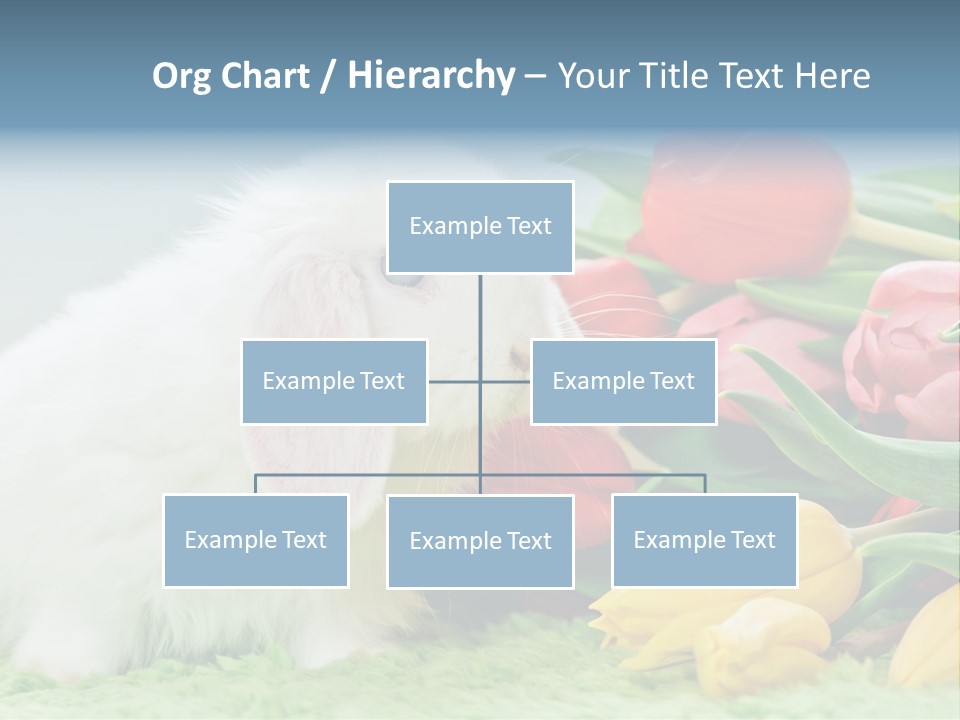 Org Chart / Hierarchy – Your Title Text Here

Example Text

Example Text

Example Text

Example Text

Example Text

Example Text